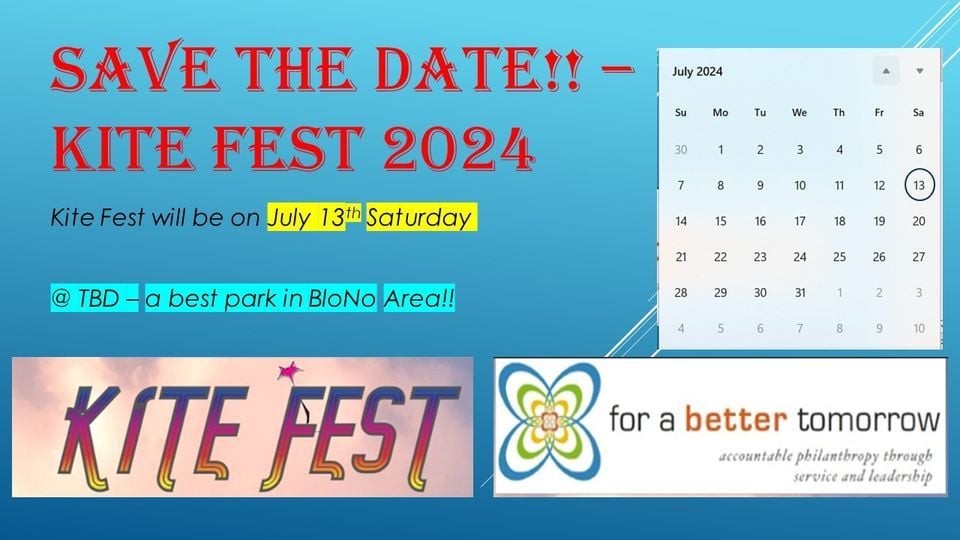 SAVE THE DATE!! – KITE FEST 2024

Kite Fest will be on July 13$^{th}$ Saturday

@ TBD – a best park in BloNo Area!!

July 2024

| Su | Mo | Tu | We | Th | Fr | Sa |
|---|---|---|---|---|---|---|
| 30 | 1 | 2 | 3 | 4 | 5 | 6 |
| 7 | 8 | 9 | 10 | 11 | 12 | 13 |
| 14 | 15 | 16 | 17 | 18 | 19 | 20 |
| 21 | 22 | 23 | 24 | 25 | 26 | 27 |
| 28 | 29 | 30 | 31 | 1 | 2 | 3 |
| 4 | 5 | 6 | 7 | 8 | 9 | 10 |

KITE FEST

for a better tomorrow
accountable philanthropy through service and leadership